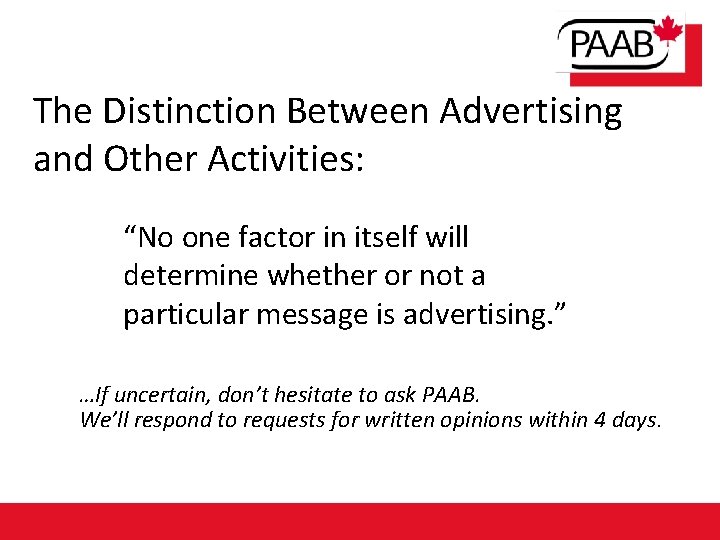 PAAB

The Distinction Between Advertising and Other Activities:

“No one factor in itself will determine whether or not a particular message is advertising.”

…If uncertain, don’t hesitate to ask PAAB.
We’ll respond to requests for written opinions within 4 days.